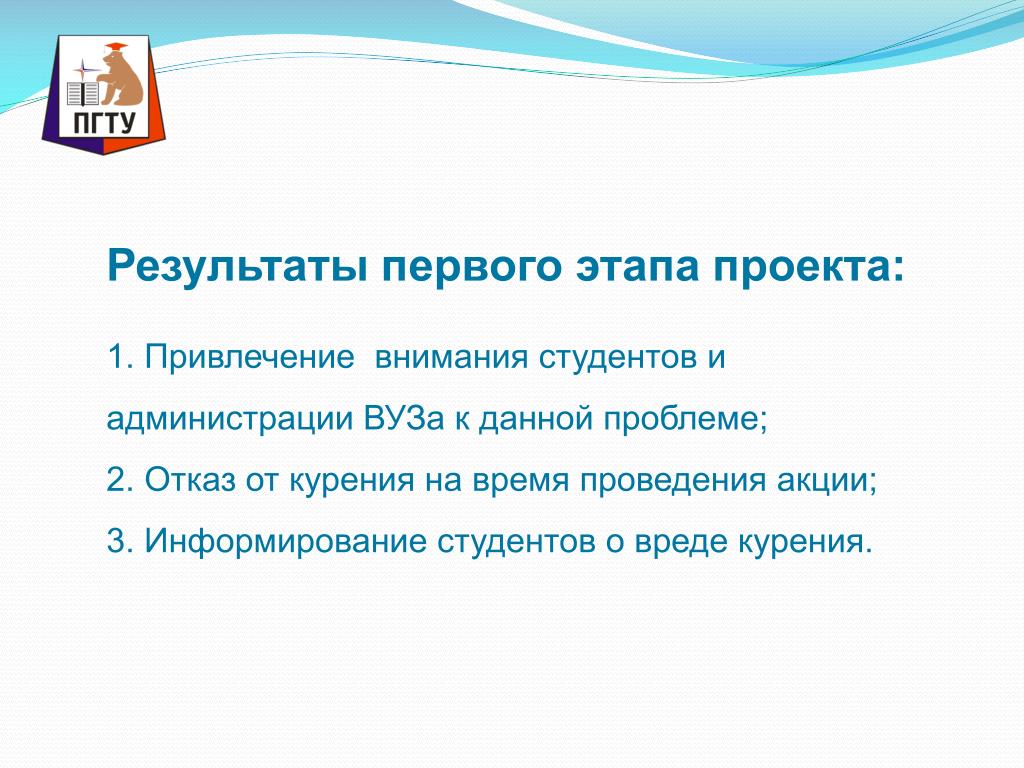 ПГТУ

Результаты первого этапа проекта:

1. Привлечение внимания студентов и администрации ВУЗа к данной проблеме;

2. Отказ от курения на время проведения акции;

3. Информирование студентов о вреде курения.